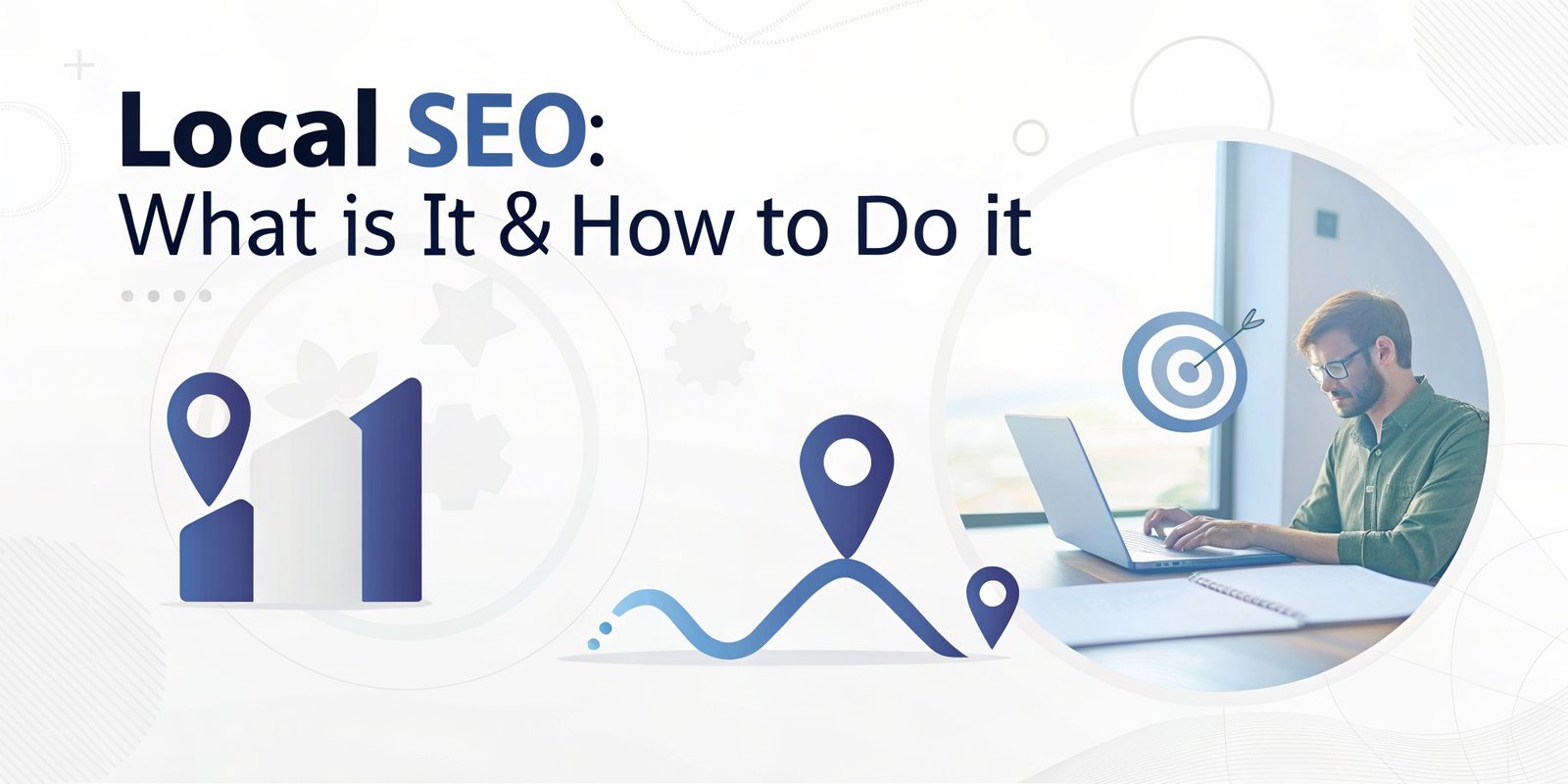 Local SEO:
What is It & How to Do it